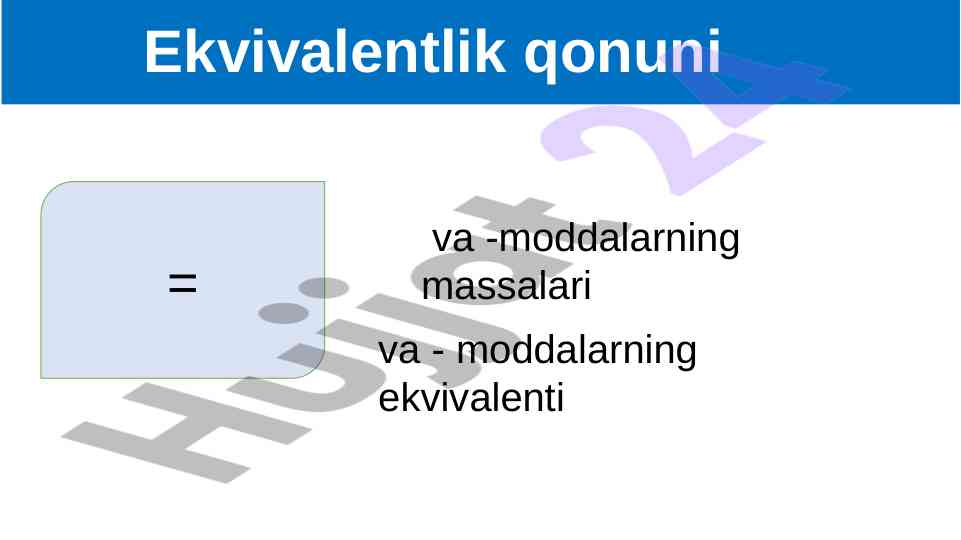 Ekvivalentlik qonuni

=

va -moddalarning massalari

va - moddalarning ekvivalenti

Hujjat 24